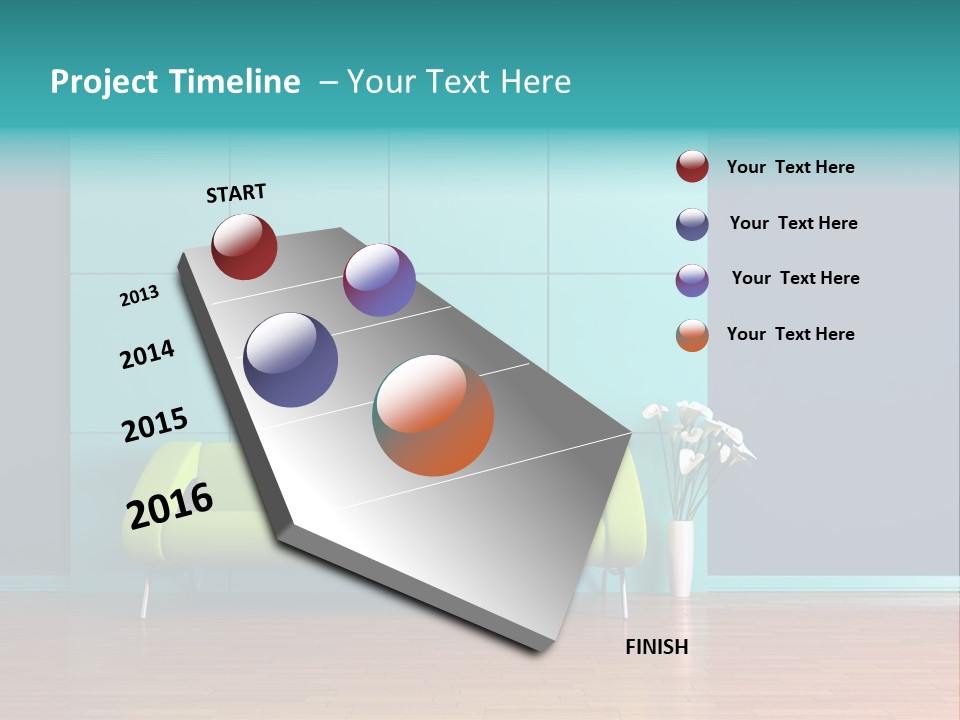 Project Timeline – Your Text Here

START

2013

2014

2015

2016

FINISH

Your Text Here

Your Text Here

Your Text Here

Your Text Here